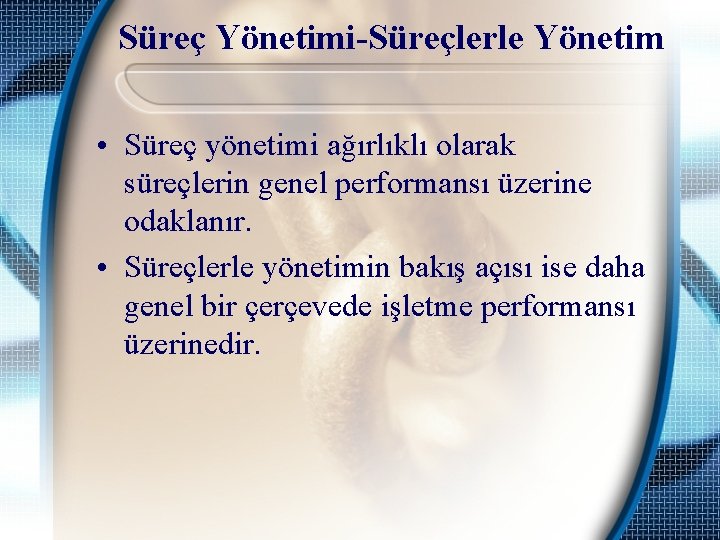 Süreç Yönetimi-Süreçlerle Yönetim

• Süreç yönetimi ağırlıklı olarak süreçlerin genel performansı üzerine odaklanır.

• Süreçlerle yönetimin bakış açısı ise daha genel bir çerçevede işletme performansı üzerinedir.